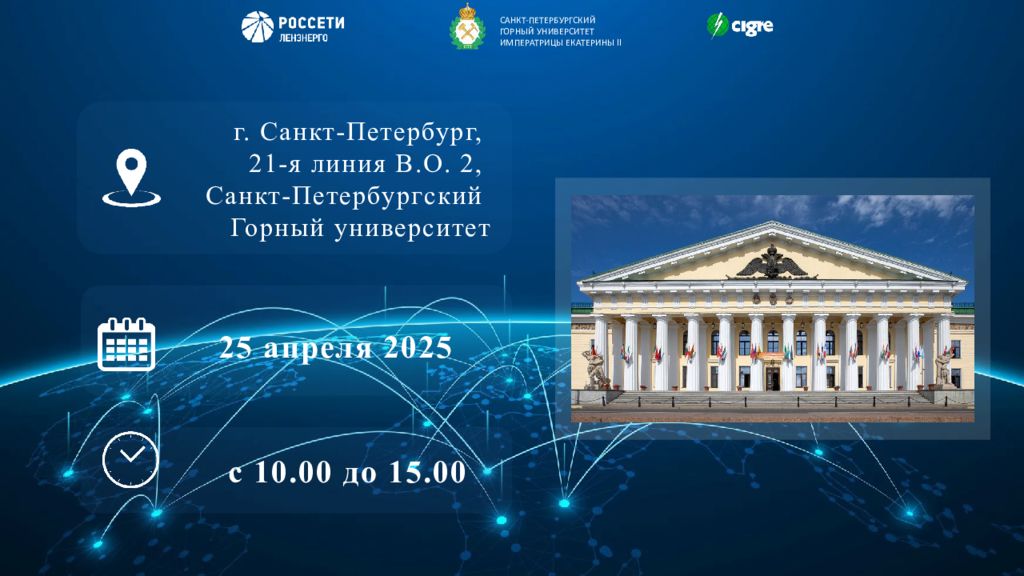 РОССЕТИ
ЛЕНЭНЕРГО

САНКТ-ПЕТЕРБУРГСКИЙ
ГОРНЫЙ УНИВЕРСИТЕТ
ИМПЕРАТРИЦЫ ЕКАТЕРИНЫ II

cigre

г. Санкт-Петербург,
21-я линия В.О. 2,
Санкт-Петербургский
Горный университет

25 апреля 2025

с 10.00 до 15.00